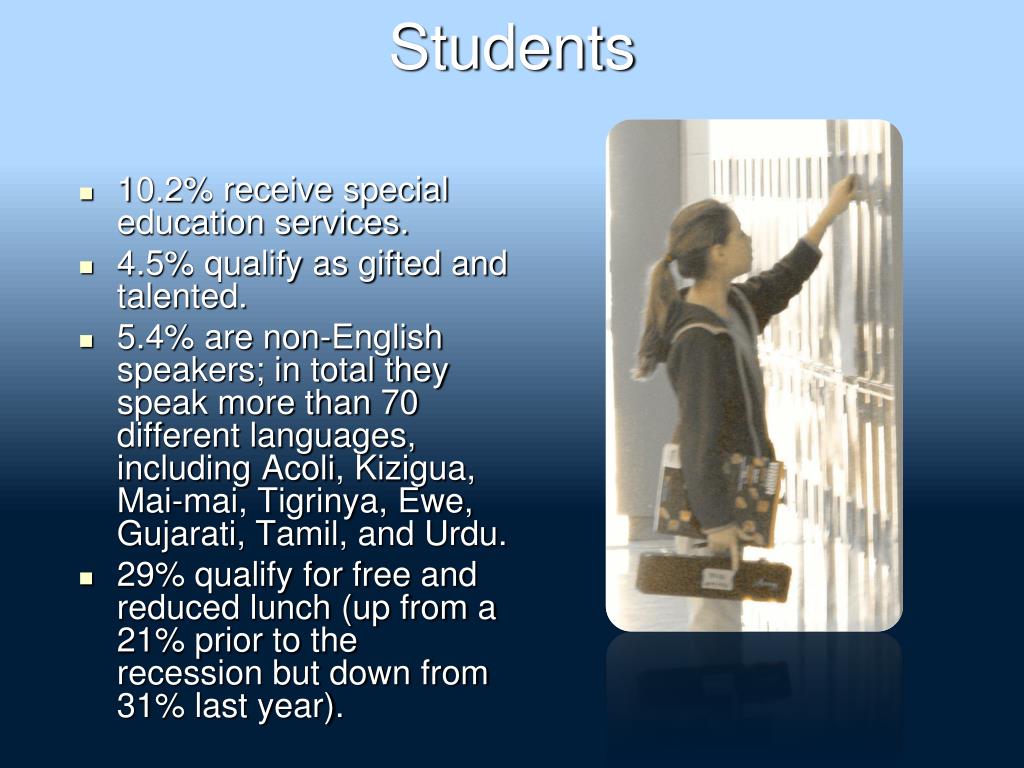 Students

- 10.2% receive special education services.
- 4.5% qualify as gifted and talented.
- 5.4% are non-English speakers; in total they speak more than 70 different languages, including Acoli, Kizigua, Mai-mai, Tigrinya, Ewe, Gujarati, Tamil, and Urdu.
- 29% qualify for free and reduced lunch (up from a 21% prior to the recession but down from 31% last year).